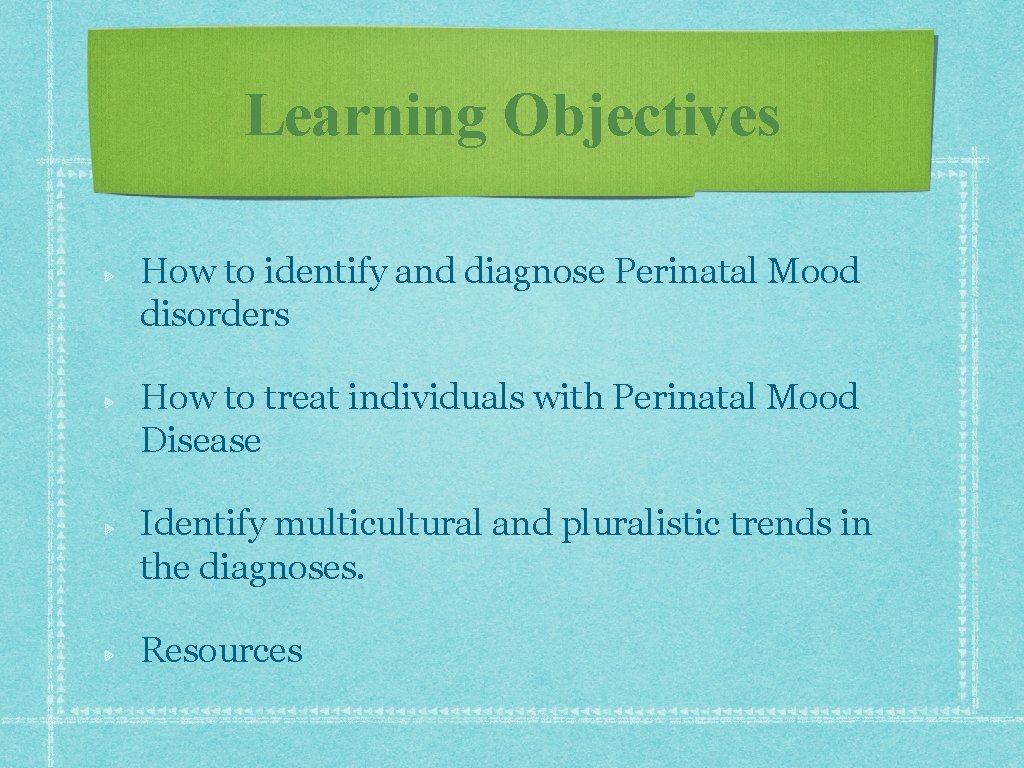 Learning Objectives

How to identify and diagnose Perinatal Mood disorders

How to treat individuals with Perinatal Mood Disease

Identify multicultural and pluralistic trends in the diagnoses.

Resources